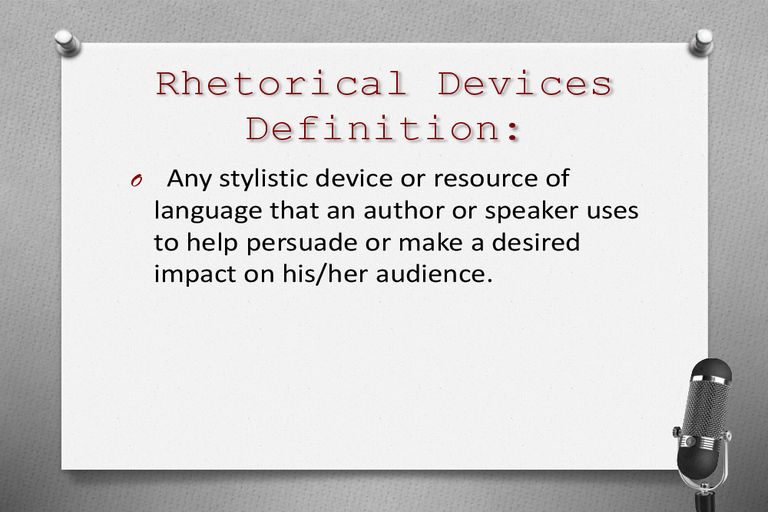 Rhetorical Devices Definition:

Any stylistic device or resource of language that an author or speaker uses to help persuade or make a desired impact on his/her audience.